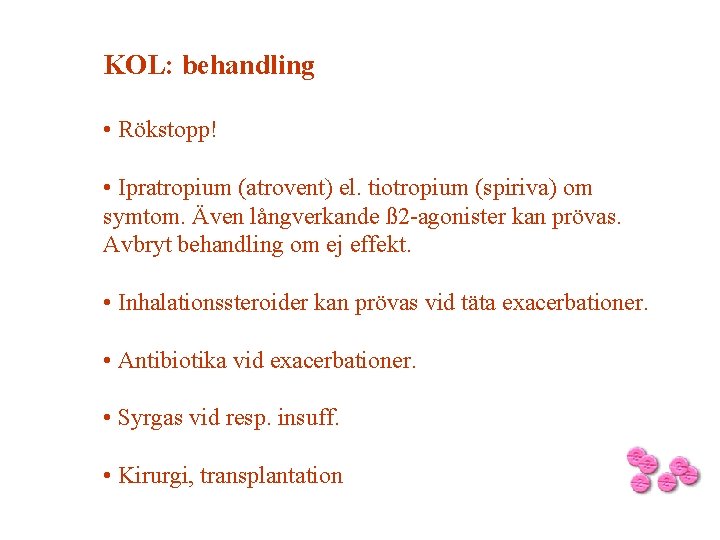 KOL: behandling

• Rökstopp!

• Ipratropium (atrovent) el. tiotropium (spiriva) om symtom. Även långverkande ß2-agonister kan prövas. Avbryt behandling om ej effekt.

• Inhalationssteroider kan prövas vid täta exacerbationer.

• Antibiotika vid exacerbationer.

• Syrgas vid resp. insuff.

• Kirurgi, transplantation